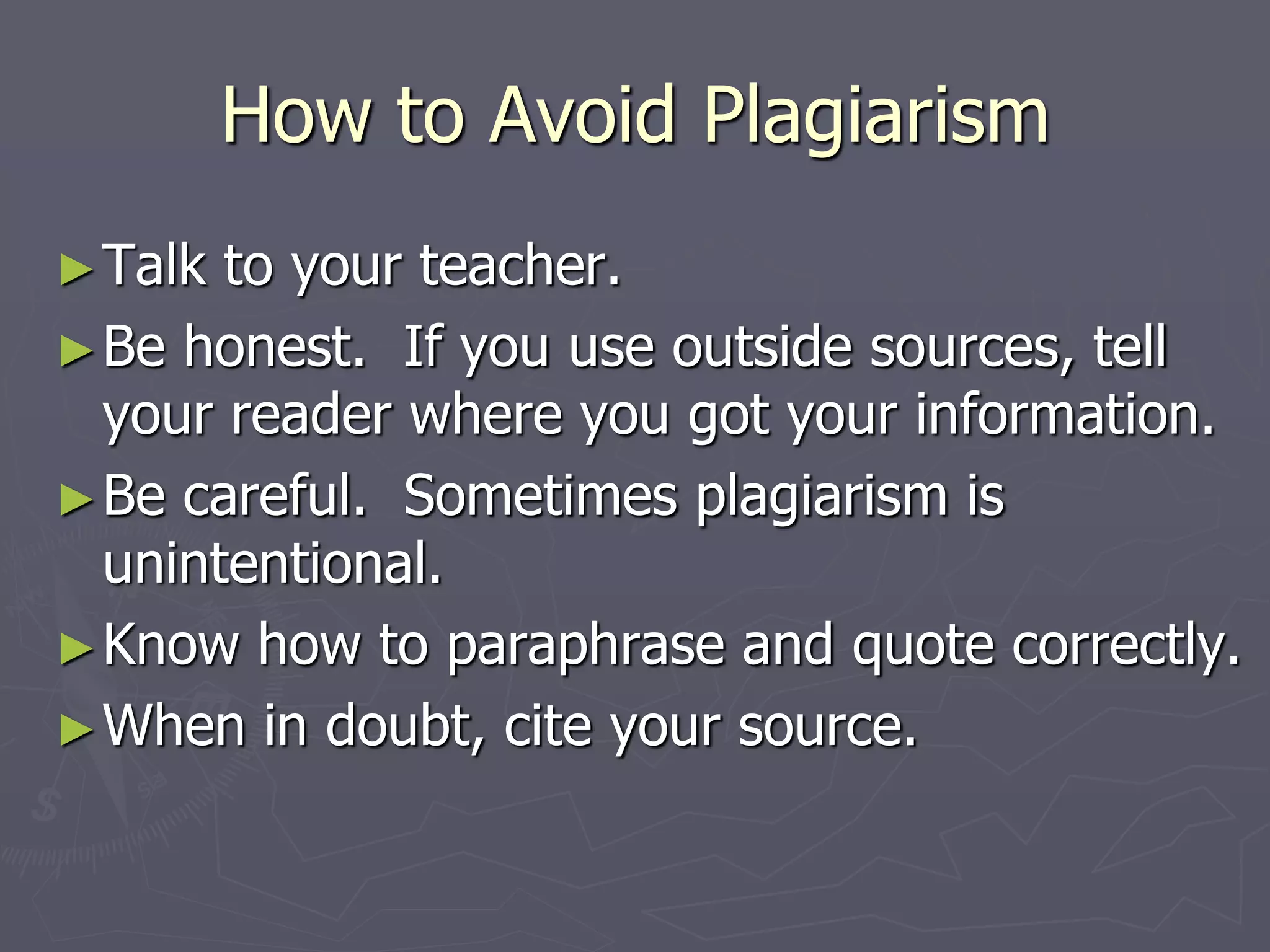 How to Avoid Plagiarism

► Talk to your teacher.

► Be honest. If you use outside sources, tell your reader where you got your information.

► Be careful. Sometimes plagiarism is unintentional.

► Know how to paraphrase and quote correctly.

► When in doubt, cite your source.